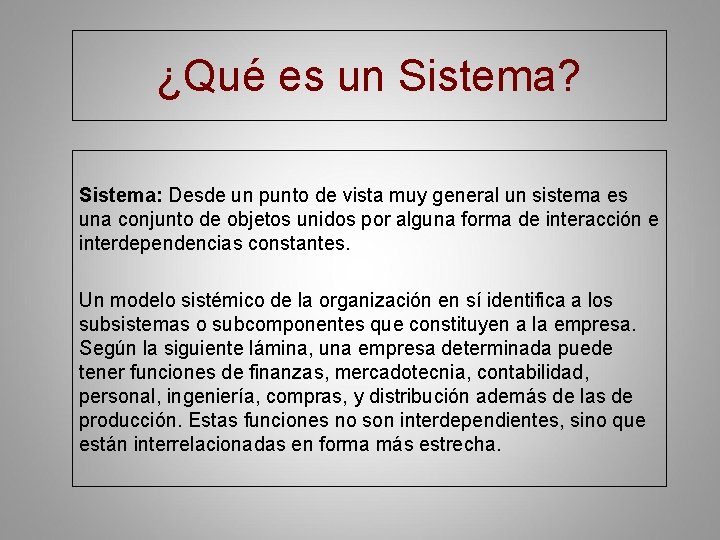 ¿Qué es un Sistema?

Sistema: Desde un punto de vista muy general un sistema es una conjunto de objetos unidos por alguna forma de interacción e interdependencias constantes.

Un modelo sistémico de la organización en sí identifica a los subsistemas o subcomponentes que constituyen a la empresa. Según la siguiente lámina, una empresa determinada puede tener funciones de finanzas, mercadotecnia, contabilidad, personal, ingeniería, compras, y distribución además de las de producción. Estas funciones no son interdependientes, sino que están interrelacionadas en forma más estrecha.